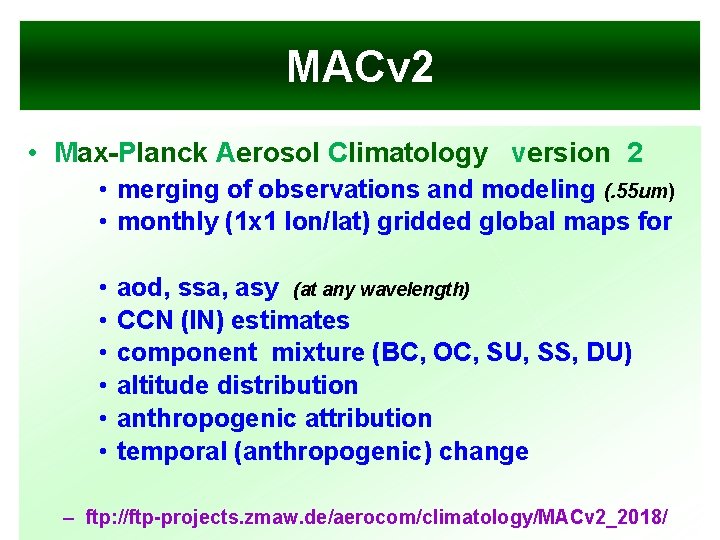 MACv2

• Max-Planck Aerosol Climatology version 2
• merging of observations and modeling (.55um)
• monthly (1x1 lon/lat) gridded global maps for

• aod, ssa, asy (at any wavelength)
• CCN (IN) estimates
• component mixture (BC, OC, SU, SS, DU)
• altitude distribution
• anthropogenic attribution
• temporal (anthropogenic) change

– ftp://ftp-projects.zmaw.de/aerocom/climatology/MACv2_2018/